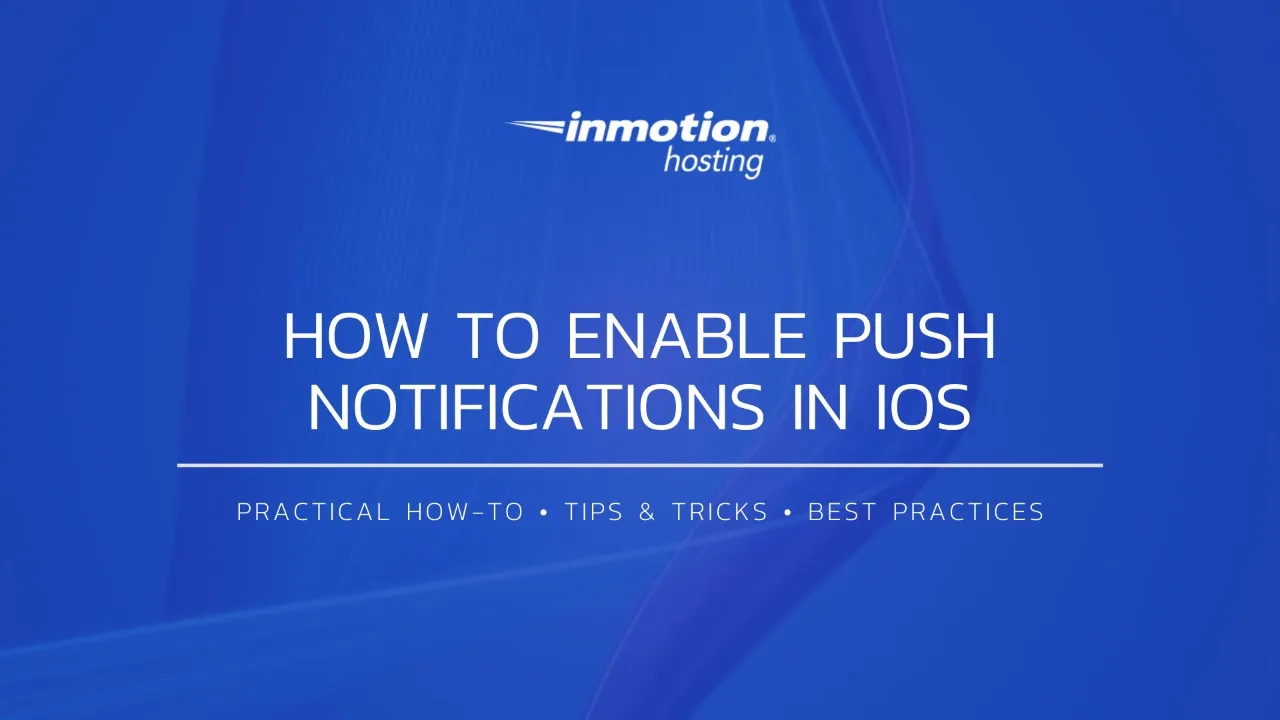 inmotion®
hosting

HOW TO ENABLE PUSH NOTIFICATIONS IN IOS

PRACTICAL HOW-TO • TIPS & TRICKS • BEST PRACTICES